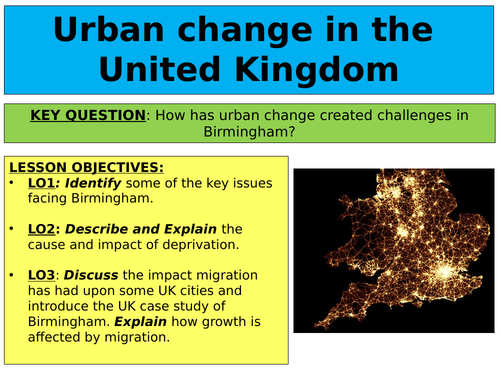 Urban change in the United Kingdom

KEY QUESTION: How has urban change created challenges in Birmingham?

LESSON OBJECTIVES:
• LO1: Identify some of the key issues facing Birmingham.

• LO2: Describe and Explain the cause and impact of deprivation.

• LO3: Discuss the impact migration has had upon some UK cities and introduce the UK case study of Birmingham. Explain how growth is affected by migration.